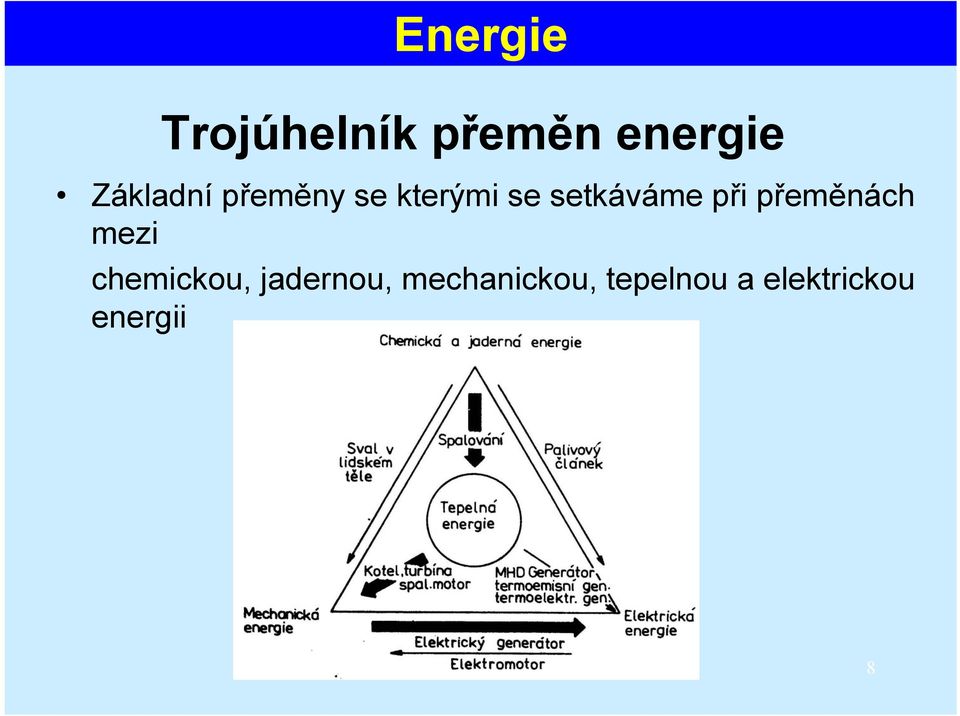 Energie

Trojúhelník přeměn energie

• Základní přeměny se kterými se setkáváme při přeměnách mezi chemickou, jadernou, mechanickou, tepelnou a elektrickou energii

Chemická a jaderná energie

Sval v lidském těle

Spalování

Palivový článek

Tepelná energie

Kotel, turbína spal. motor

MHD Generátor termoemisní gen. termoelektr. gen.

Mechanická energie

Elektrická energie

Elektrický generátor

Elektromotor

8